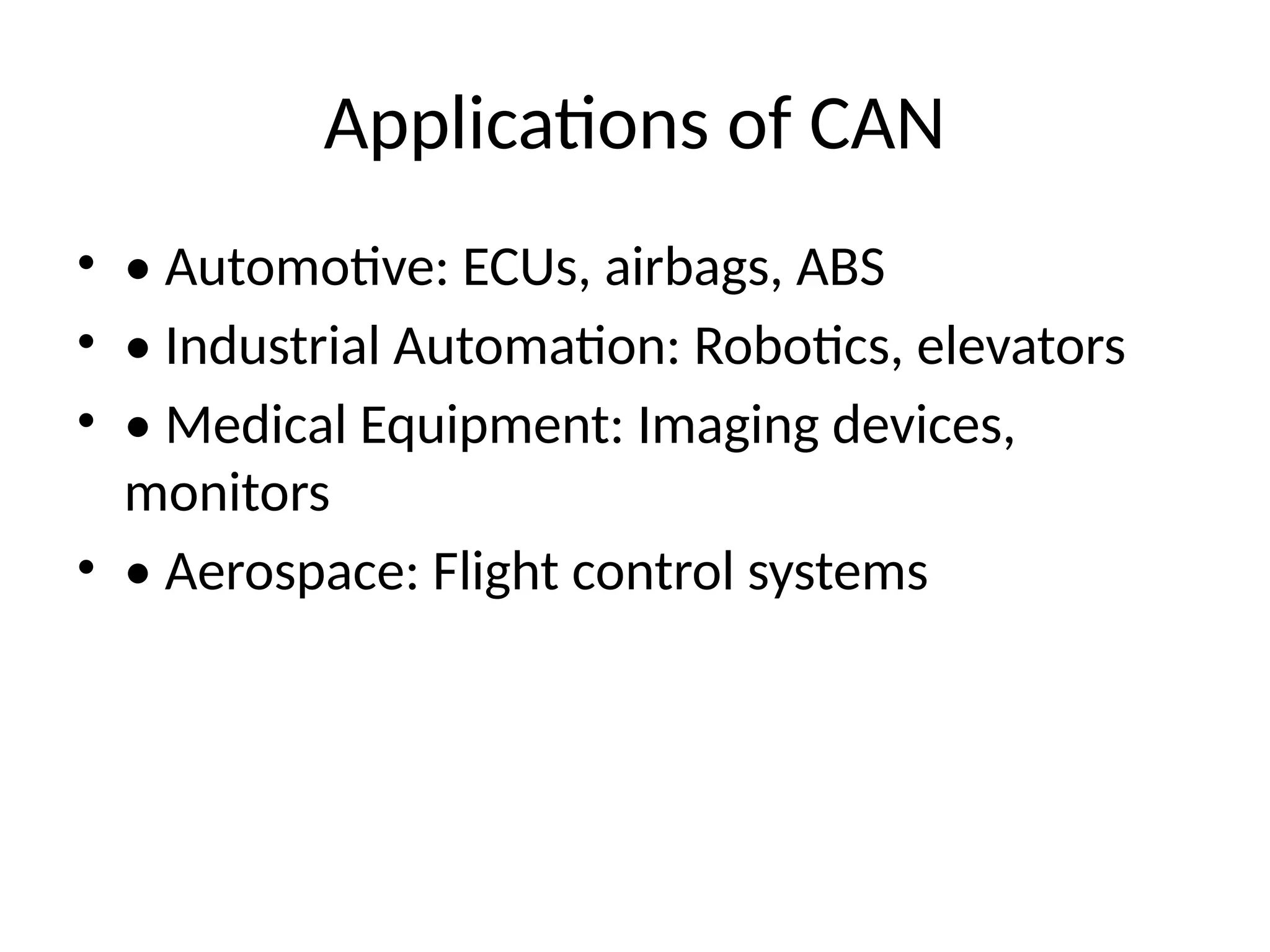 Applications of CAN

• • Automotive: ECUs, airbags, ABS
• • Industrial Automation: Robotics, elevators
• • Medical Equipment: Imaging devices, monitors
• • Aerospace: Flight control systems